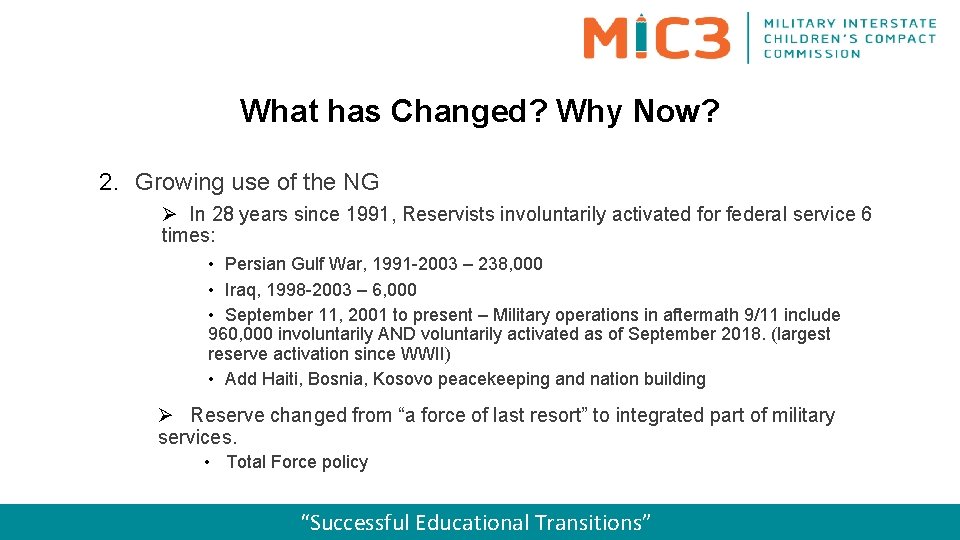 MIC3 | MILITARY INTERSTATE CHILDREN'S COMPACT COMMISSION

What has Changed? Why Now?

2. Growing use of the NG

➢ In 28 years since 1991, Reservists involuntarily activated for federal service 6 times:

• Persian Gulf War, 1991-2003 – 238,000
• Iraq, 1998-2003 – 6,000
• September 11, 2001 to present – Military operations in aftermath 9/11 include 960,000 involuntarily AND voluntarily activated as of September 2018. (largest reserve activation since WWII)
• Add Haiti, Bosnia, Kosovo peacekeeping and nation building

➢ Reserve changed from "a force of last resort" to integrated part of military services.

• Total Force policy

"Successful Educational Transitions"